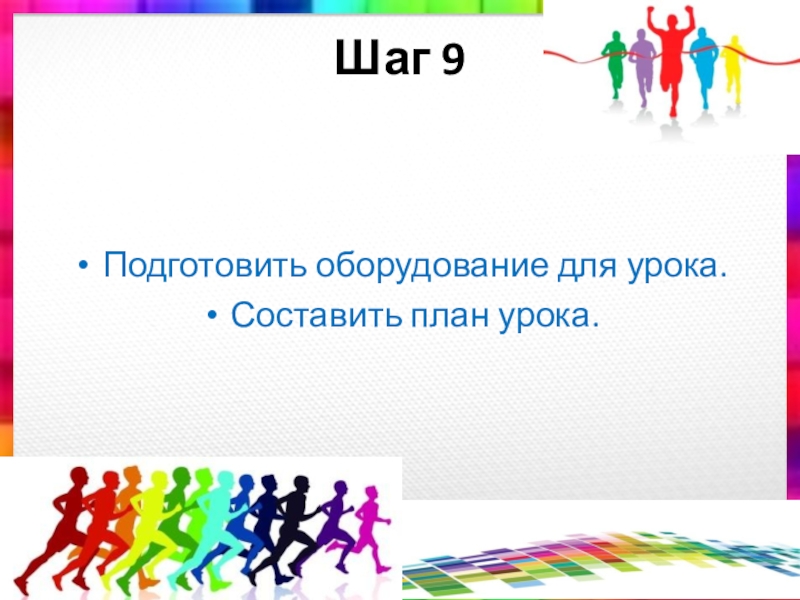 Шаг 9

• Подготовить оборудование для урока.
• Составить план урока.